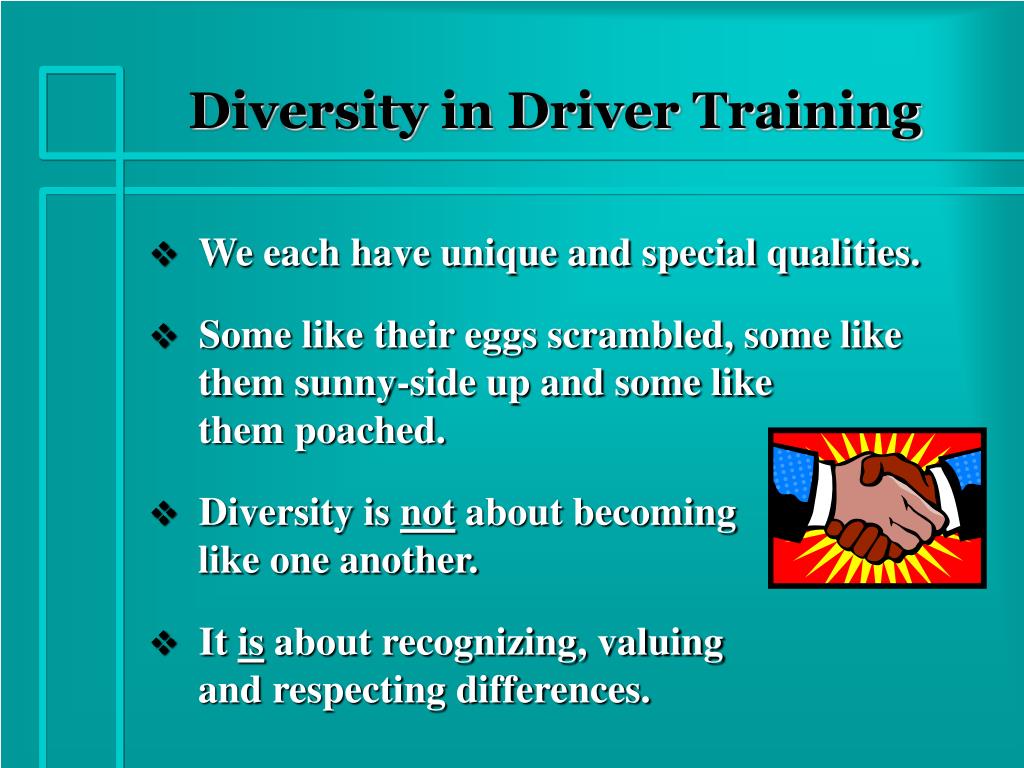 Diversity in Driver Training

❖ We each have unique and special qualities.

❖ Some like their eggs scrambled, some like them sunny-side up and some like them poached.

❖ Diversity is not about becoming like one another.

❖ It is about recognizing, valuing and respecting differences.